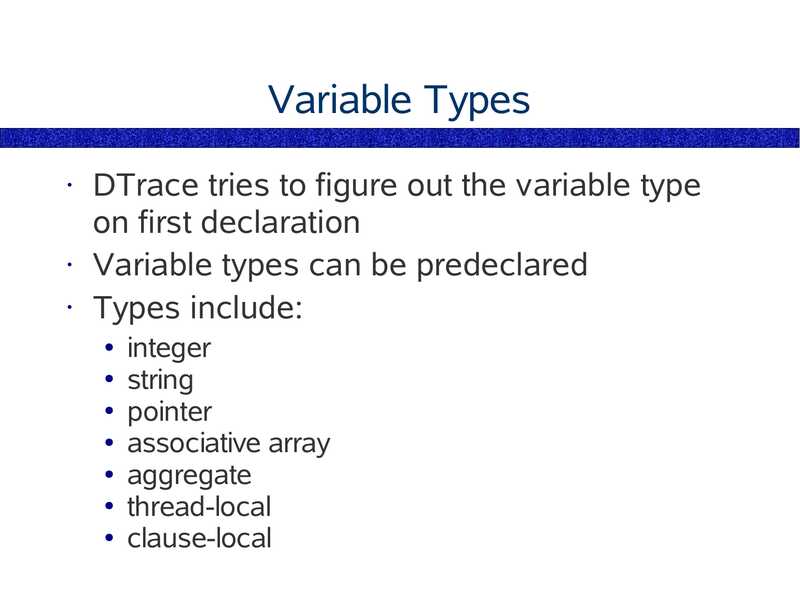 Variable Types

· DTrace tries to figure out the variable type on first declaration
· Variable types can be predeclared
· Types include:
 • integer
 • string
 • pointer
 • associative array
 • aggregate
 • thread-local
 • clause-local